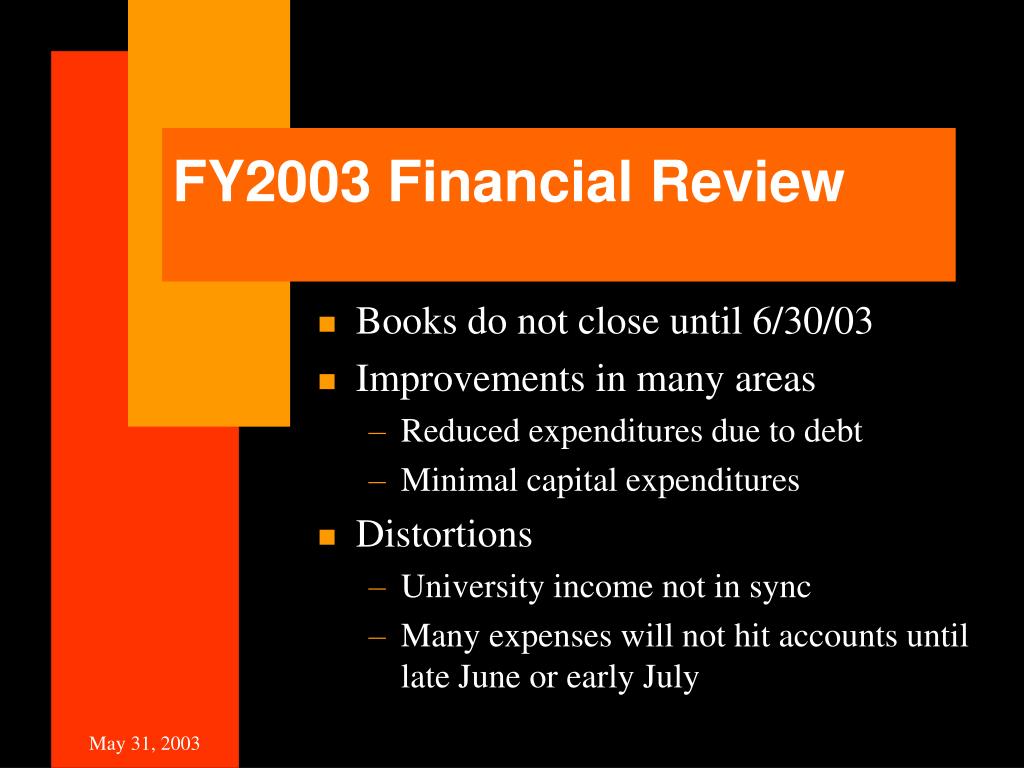 FY2003 Financial Review

- Books do not close until 6/30/03
- Improvements in many areas
  – Reduced expenditures due to debt
  – Minimal capital expenditures
- Distortions
  – University income not in sync
  – Many expenses will not hit accounts until late June or early July

May 31, 2003